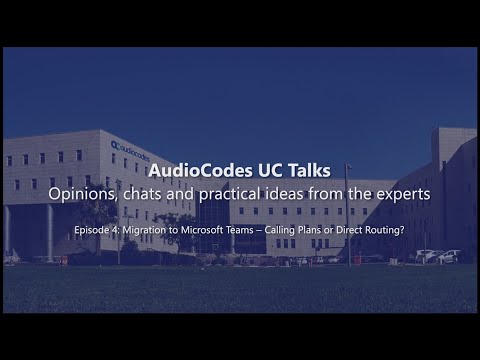 audiocodes

AudioCodes UC Talks

Opinions, chats and practical ideas from the experts

Episode 4: Migration to Microsoft Teams – Calling Plans or Direct Routing?